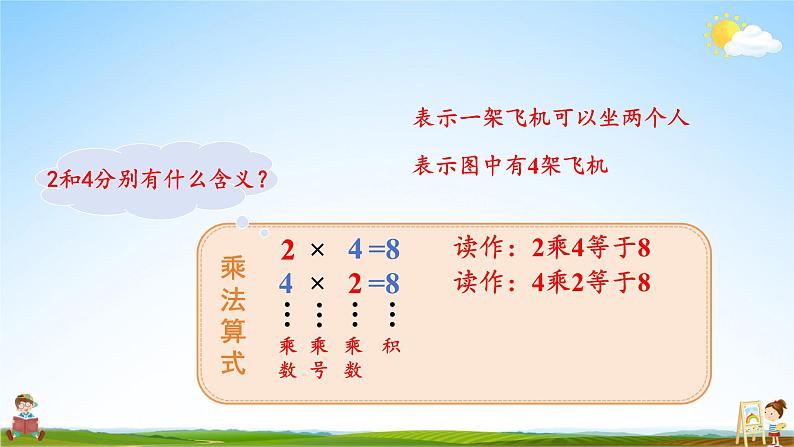 表示一架飞机可以坐两个人

表示图中有4架飞机

2和4分别有什么含义？

乘法算式

$2 \times 4 = 8$
$4 \times 2 = 8$

乘数　乘号　乘数　积

读作：2乘4等于8
读作：4乘2等于8